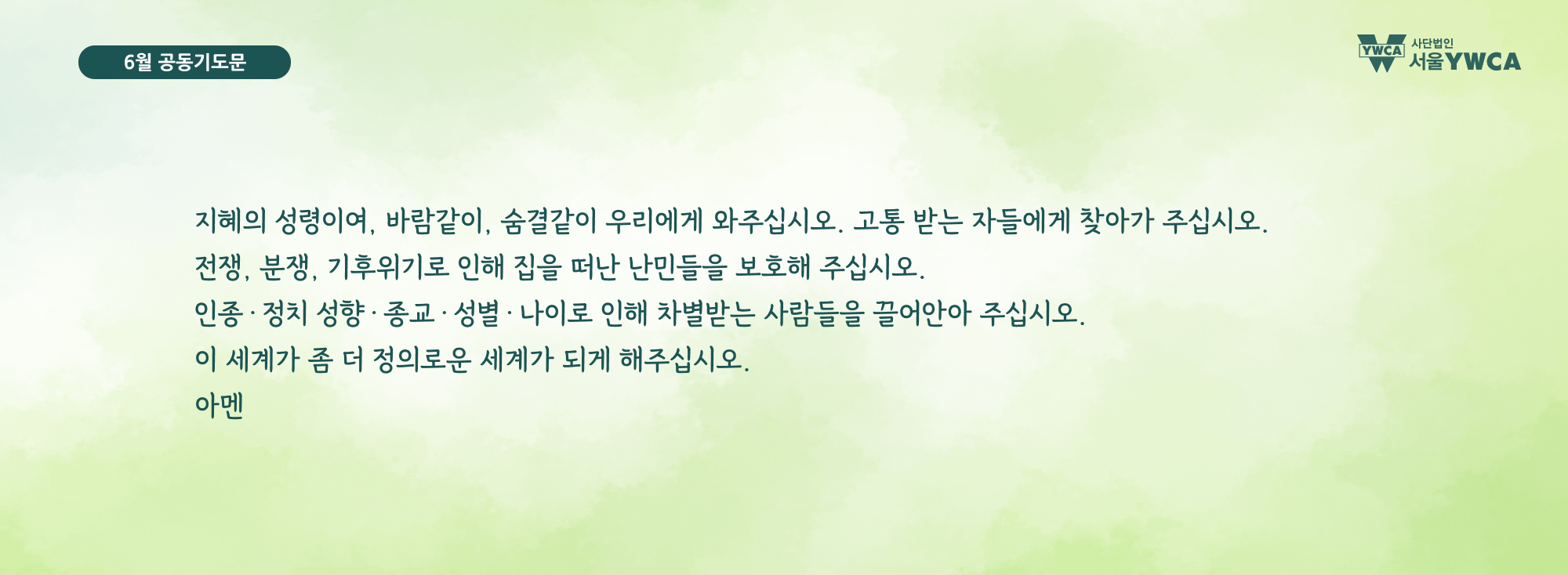 6월 공동기도문

YWCA 사단법인 서울YWCA

지혜의 성령이여, 바람같이, 숨결같이 우리에게 와주십시오. 고통 받는 자들에게 찾아가 주십시오.
전쟁, 분쟁, 기후위기로 인해 집을 떠난 난민들을 보호해 주십시오.
인종 · 정치 성향 · 종교 · 성별 · 나이로 인해 차별받는 사람들을 끌어안아 주십시오.
이 세계가 좀 더 정의로운 세계가 되게 해주십시오.
아멘